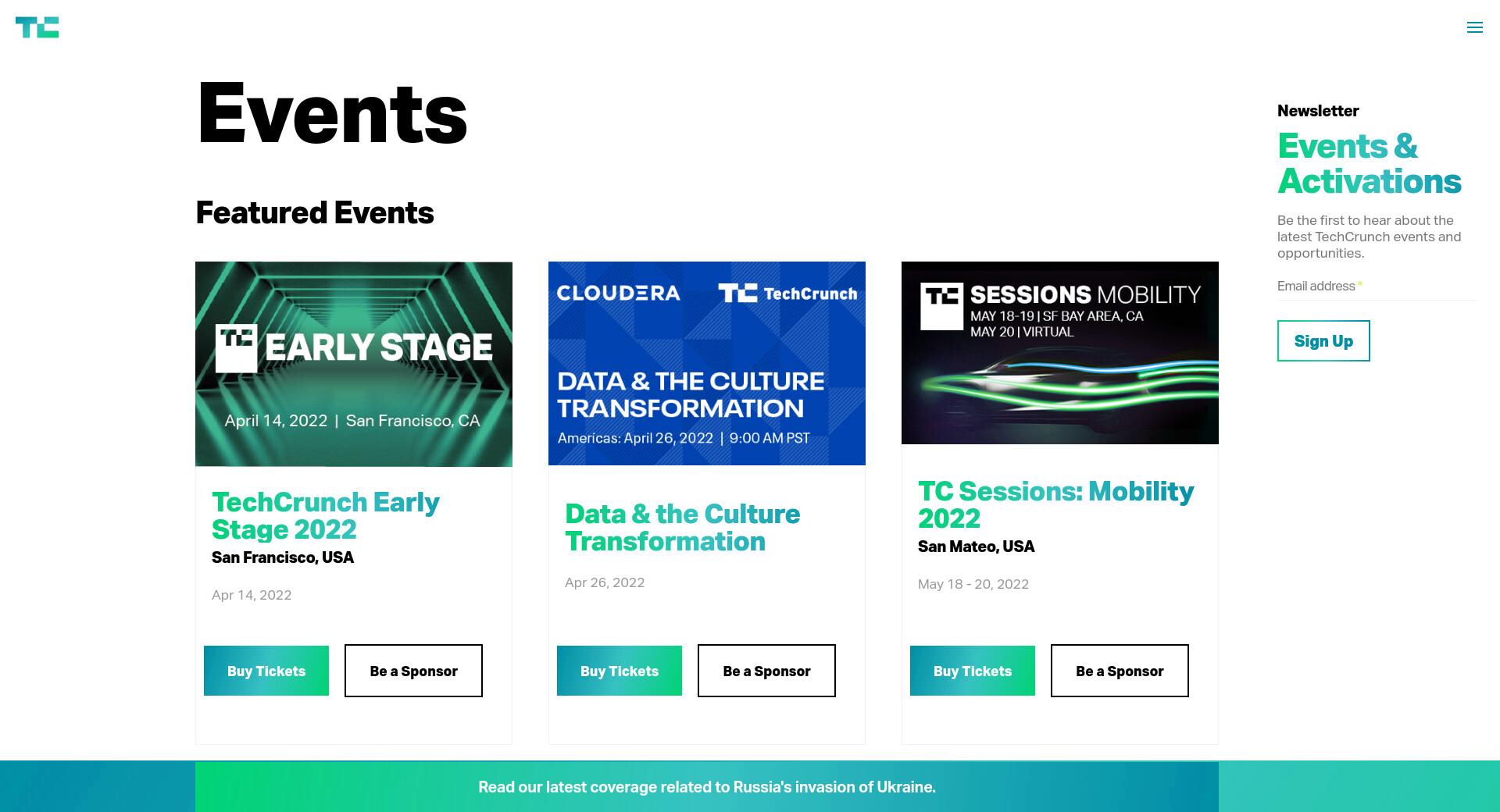 TC

Events

Featured Events

TC EARLY STAGE

April 14, 2022 | San Francisco, CA

TechCrunch Early Stage 2022

San Francisco, USA

Apr 14, 2022

Buy Tickets

Be a Sponsor

CLOUDERA TC TechCrunch

DATA & THE CULTURE TRANSFORMATION

Americas: April 26, 2022 | 9:00 AM PST

Data & the Culture Transformation

Apr 26, 2022

Buy Tickets

Be a Sponsor

TC SESSIONS MOBILITY

MAY 18-19 | SF BAY AREA, CA
MAY 20 | VIRTUAL

TC Sessions: Mobility 2022

San Mateo, USA

May 18 - 20, 2022

Buy Tickets

Be a Sponsor

Newsletter

Events & Activations

Be the first to hear about the latest TechCrunch events and opportunities.

Email address *

Sign Up

Read our latest coverage related to Russia's invasion of Ukraine.